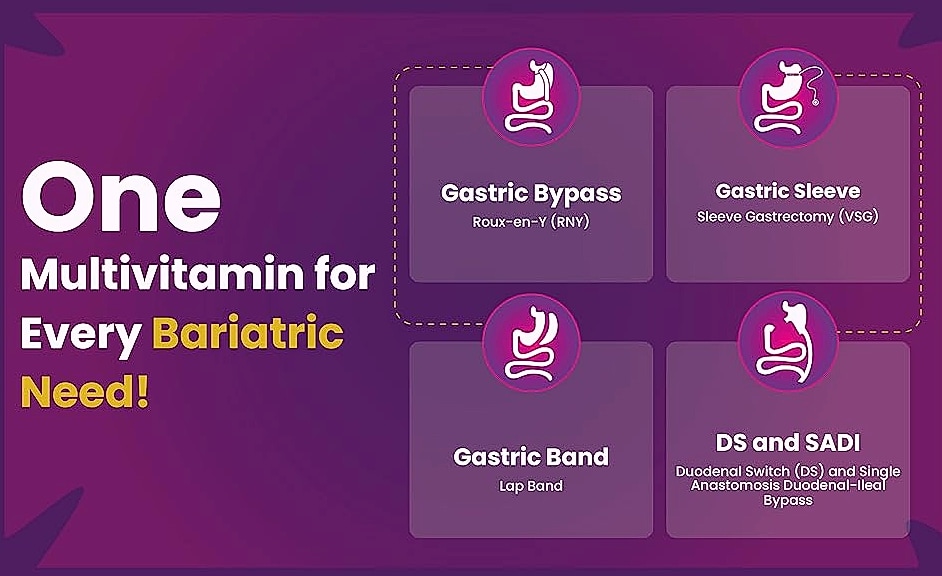 One Multivitamin for Every Bariatric Need!

Gastric Bypass
Roux-en-Y (RNY)

Gastric Sleeve
Sleeve Gastrectomy (VSG)

Gastric Band
Lap Band

DS and SADI
Duodenal Switch (DS) and Single Anastomosis Duodenal-Ileal Bypass